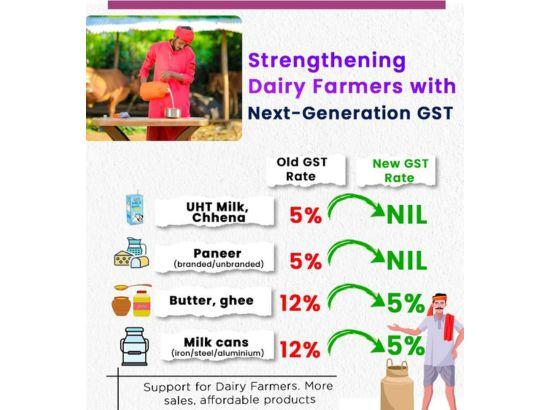 Strengthening Dairy Farmers with Next-Generation GST

| | Old GST Rate | New GST Rate |
|---|---|---|
| UHT Milk, Chhena | 5% | NIL |
| Paneer (branded/unbranded) | 5% | NIL |
| Butter, ghee | 12% | 5% |
| Milk cans (iron/steel/aluminium) | 12% | 5% |

Support for Dairy Farmers. More sales, affordable products